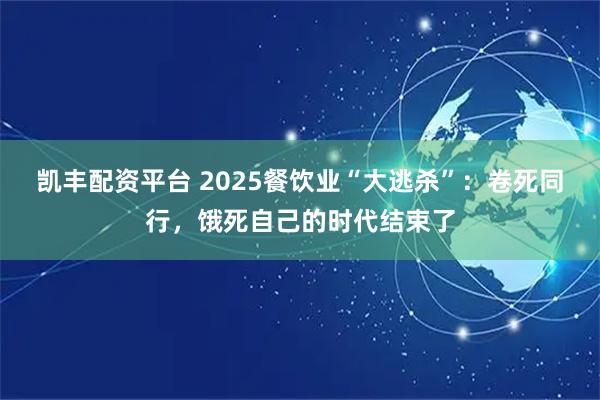 凯丰配资平台 2025餐饮业“大逃杀”：卷死同行，饿死自己的时代结束了